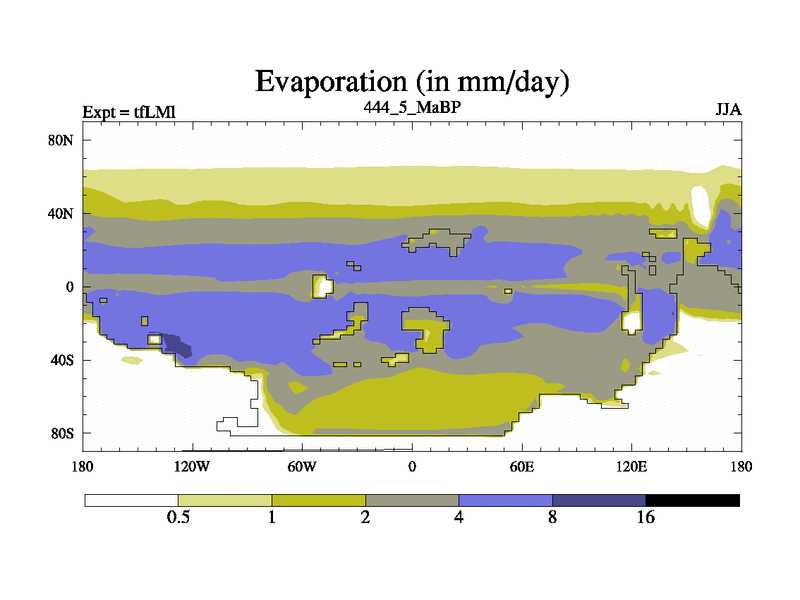 Evaporation (in mm/day)

Expt = tfLMl

444_5_MaBP

JJA

80N
40N
0
40S
80S

180
120W
60W
0
60E
120E
180

0.5
1
2
4
8
16